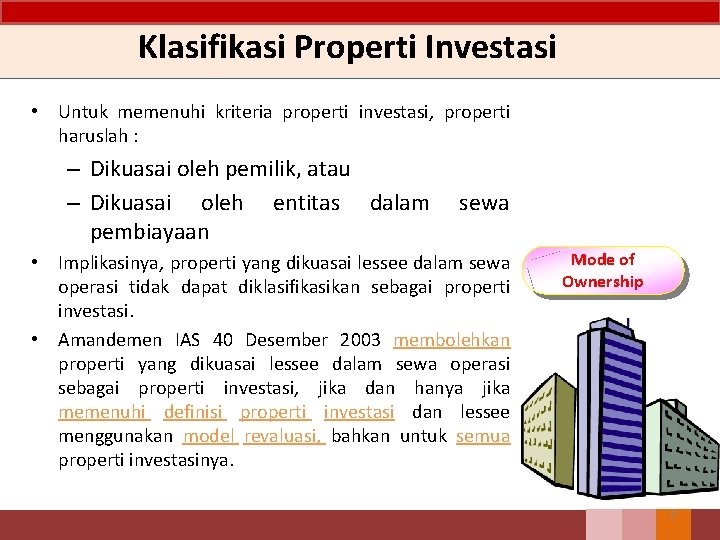 Klasifikasi Properti Investasi

• Untuk memenuhi kriteria properti investasi, properti haruslah :

– Dikuasai oleh pemilik, atau

– Dikuasai oleh entitas dalam sewa pembiayaan

• Implikasinya, properti yang dikuasai lessee dalam sewa operasi tidak dapat diklasifikasikan sebagai properti investasi.

• Amandemen IAS 40 Desember 2003 membolehkan properti yang dikuasai lessee dalam sewa operasi sebagai properti investasi, jika dan hanya jika memenuhi definisi properti investasi dan lessee menggunakan model revaluasi, bahkan untuk semua properti investasinya.

Mode of Ownership